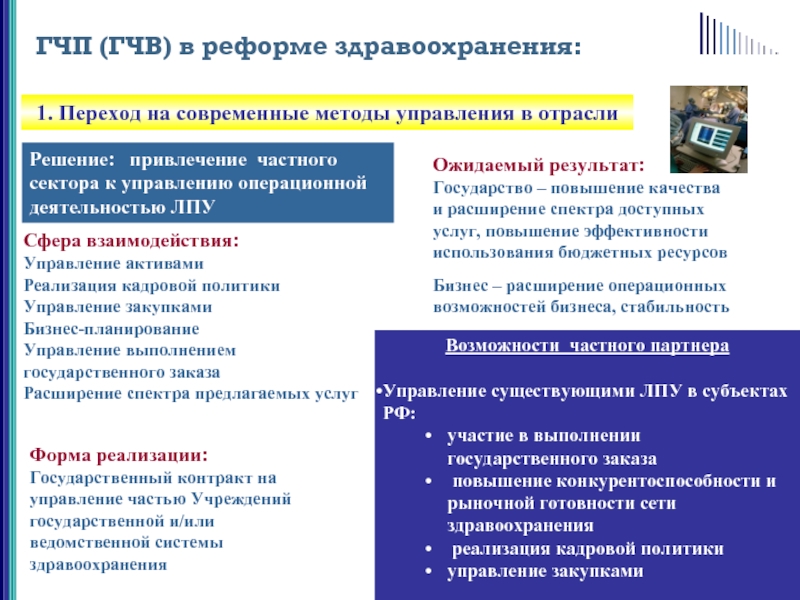 ГЧП (ГЧВ) в реформе здравоохранения:

1. Переход на современные методы управления в отрасли

Решение: привлечение частного сектора к управлению операционной деятельностью ЛПУ

Сфера взаимодействия:
Управление активами
Реализация кадровой политики
Управление закупками
Бизнес-планирование
Управление выполнением государственного заказа
Расширение спектра предлагаемых услуг

Форма реализации:
Государственный контракт на управление частью Учреждений государственной и/или ведомственной системы здравоохранения

Ожидаемый результат:
Государство – повышение качества и расширение спектра доступных услуг, повышение эффективности использования бюджетных ресурсов

Бизнес – расширение операционных возможностей бизнеса, стабильность

Возможности частного партнера

•Управление существующими ЛПУ в субъектах РФ:
• участие в выполнении государственного заказа
• повышение конкурентоспособности и рыночной готовности сети здравоохранения
• реализация кадровой политики
• управление закупками